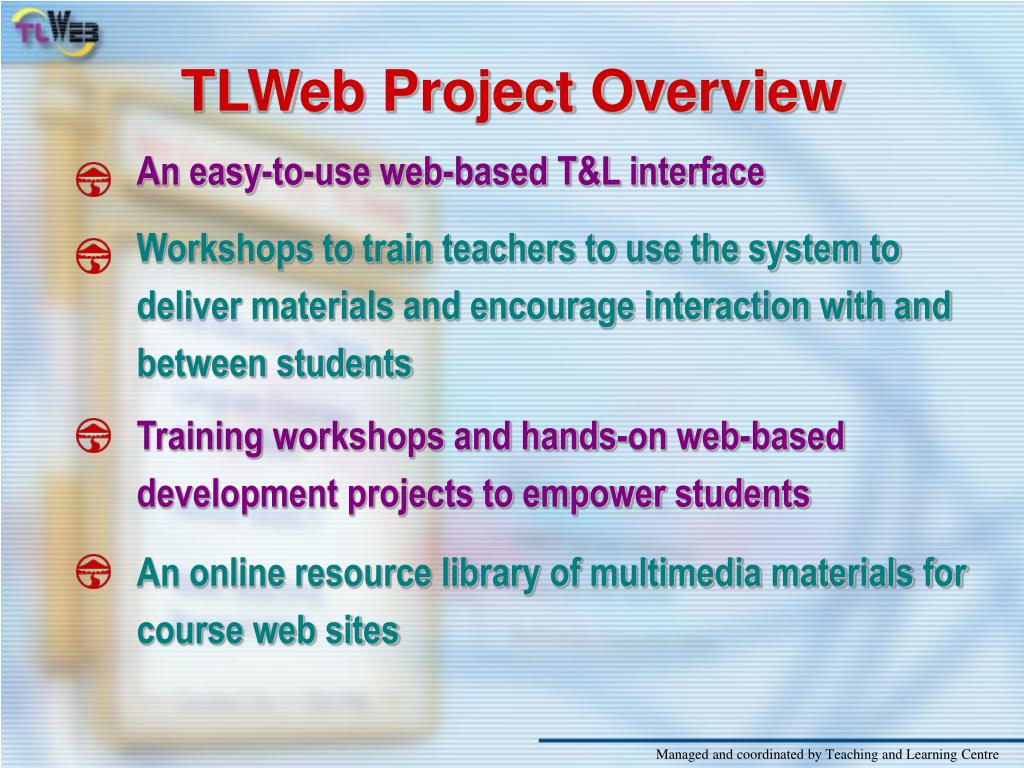 TLWEB

TLWeb Project Overview

An easy-to-use web-based T&L interface

Workshops to train teachers to use the system to deliver materials and encourage interaction with and between students

Training workshops and hands-on web-based development projects to empower students

An online resource library of multimedia materials for course web sites

Managed and coordinated by Teaching and Learning Centre